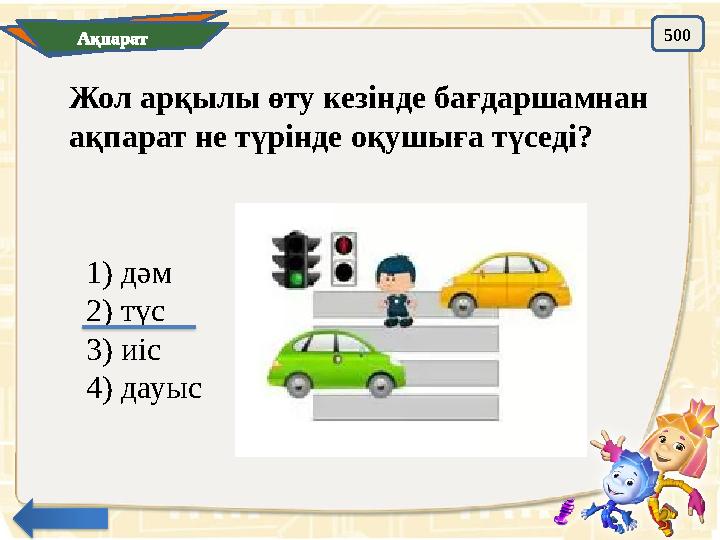 Ақпарат

500

Жол арқылы өту кезінде бағдаршамнан ақпарат не түрінде оқушыға түседі?

1) дәм
2) түс
3) иіс
4) дауыс